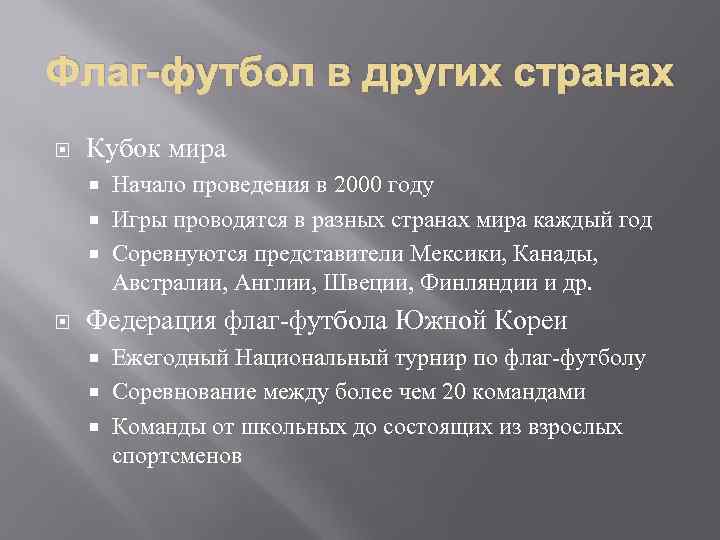 Флаг-футбол в других странах

Кубок мира

Начало проведения в 2000 году

Игры проводятся в разных странах мира каждый год

Соревнуются представители Мексики, Канады, Австралии, Англии, Швеции, Финляндии и др.

Федерация флаг-футбола Южной Кореи

Ежегодный Национальный турнир по флаг-футболу

Соревнование между более чем 20 командами

Команды от школьных до состоящих из взрослых спортсменов